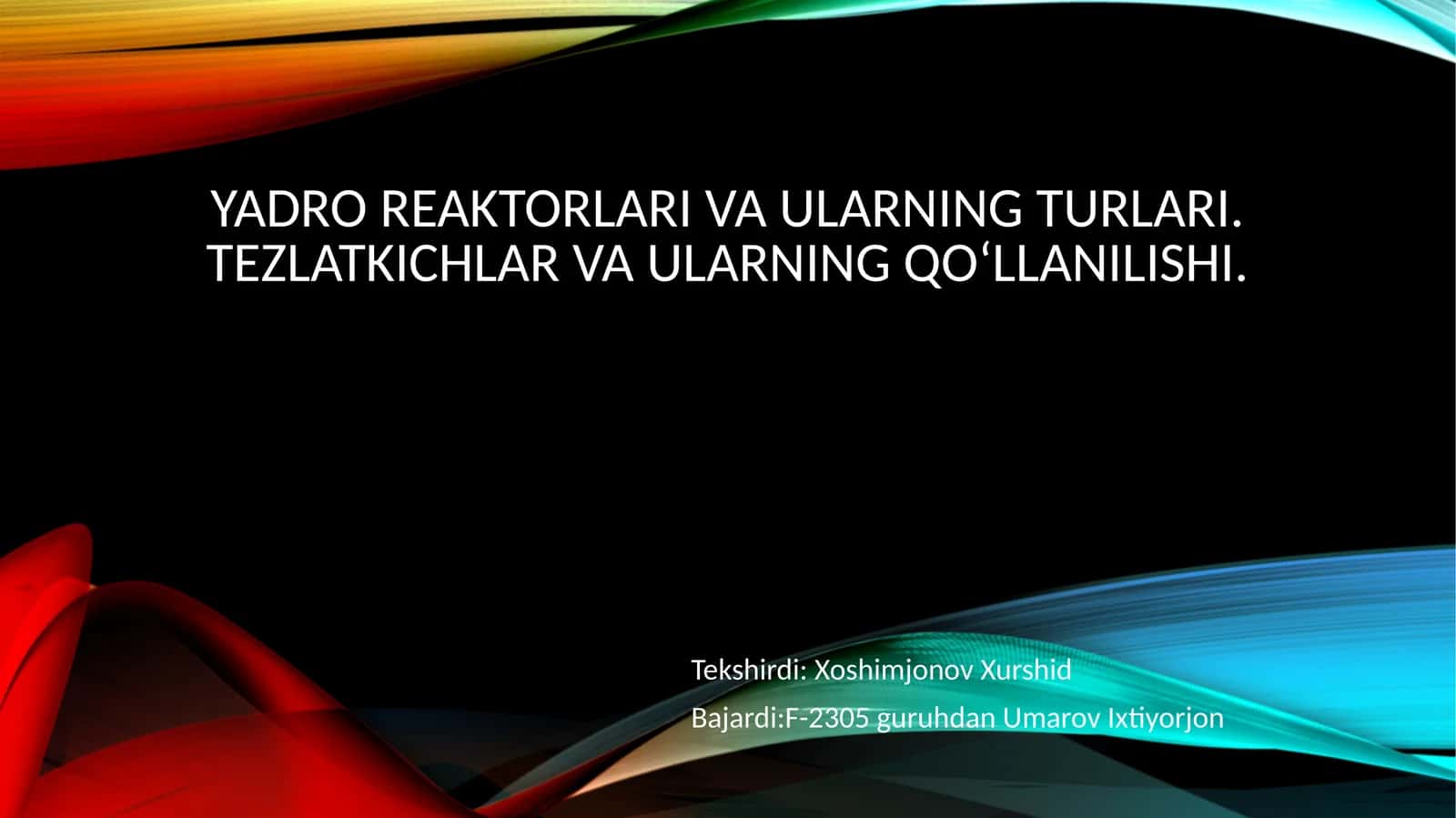 YADRO REAKTORLARI VA ULARNING TURLARI. TEZLATKICHLAR VA ULARNING QO‘LLANILISHI.

Tekshirdi: Xoshimjonov Xurshid

Bajardi:F-2305 guruhdan Umarov Ixtiyorjon